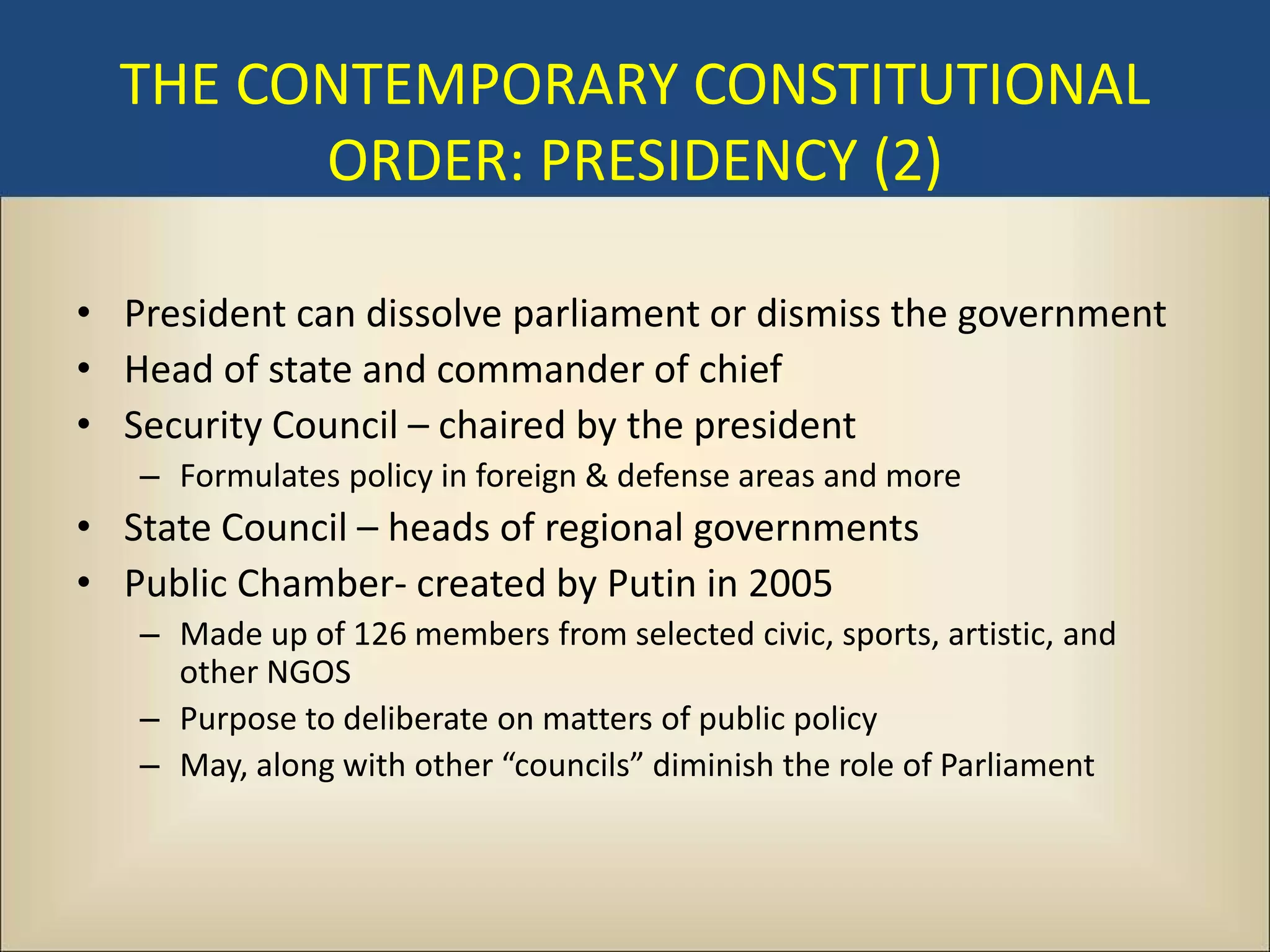 THE CONTEMPORARY CONSTITUTIONAL ORDER: PRESIDENCY (2)

• President can dissolve parliament or dismiss the government
• Head of state and commander of chief
• Security Council – chaired by the president
– Formulates policy in foreign & defense areas and more
• State Council – heads of regional governments
• Public Chamber- created by Putin in 2005
– Made up of 126 members from selected civic, sports, artistic, and other NGOS
– Purpose to deliberate on matters of public policy
– May, along with other “councils” diminish the role of Parliament